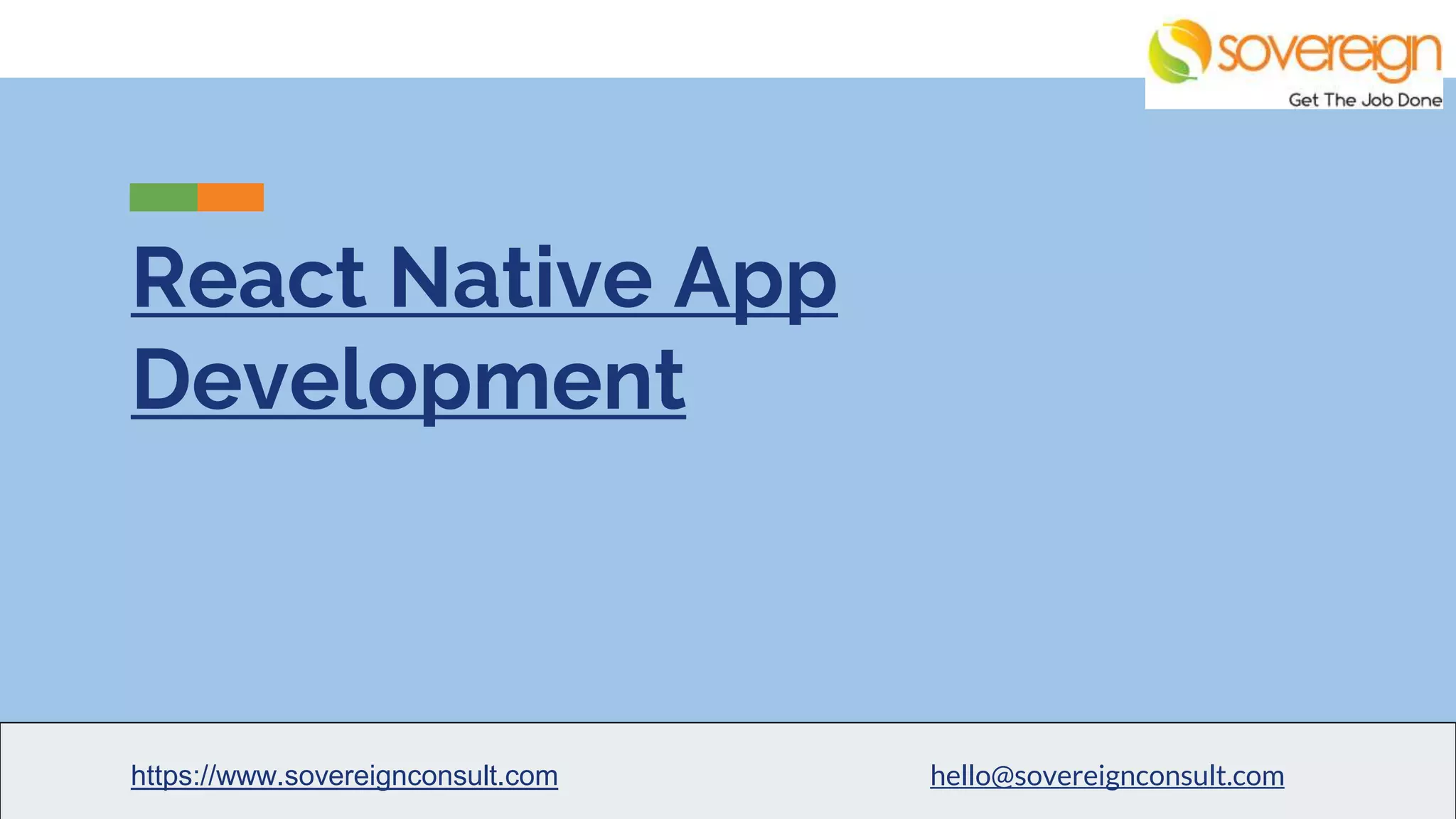 sovereign
Get The Job Done

React Native App Development

https://www.sovereignconsult.com

hello@sovereignconsult.com